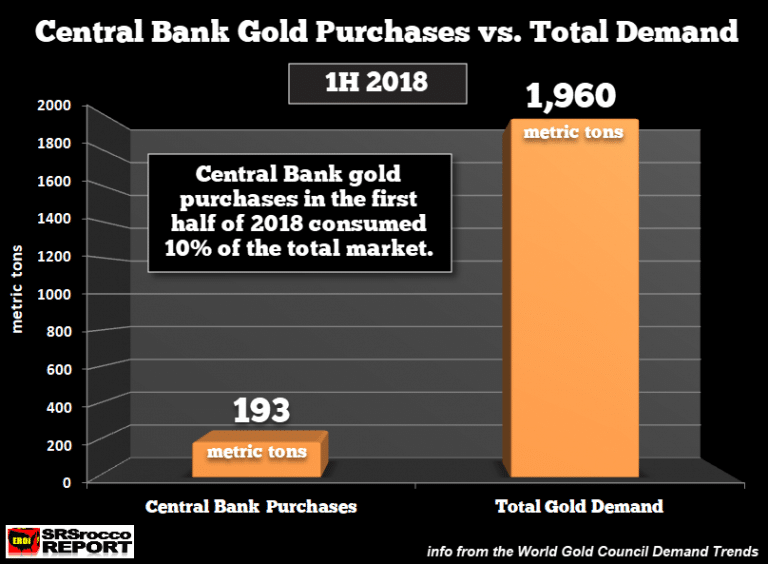 Central Bank Gold Purchases vs. Total Demand

1H 2018

metric tons

2000
1800
1600
1400
1200
1000
800
600
400
200
0

Central Bank gold purchases in the first half of 2018 consumed 10% of the total market.

193
metric tons

1,960
metric tons

Central Bank Purchases

Total Gold Demand

EROI SRSrocco REPORT

info from the World Gold Council Demand Trends